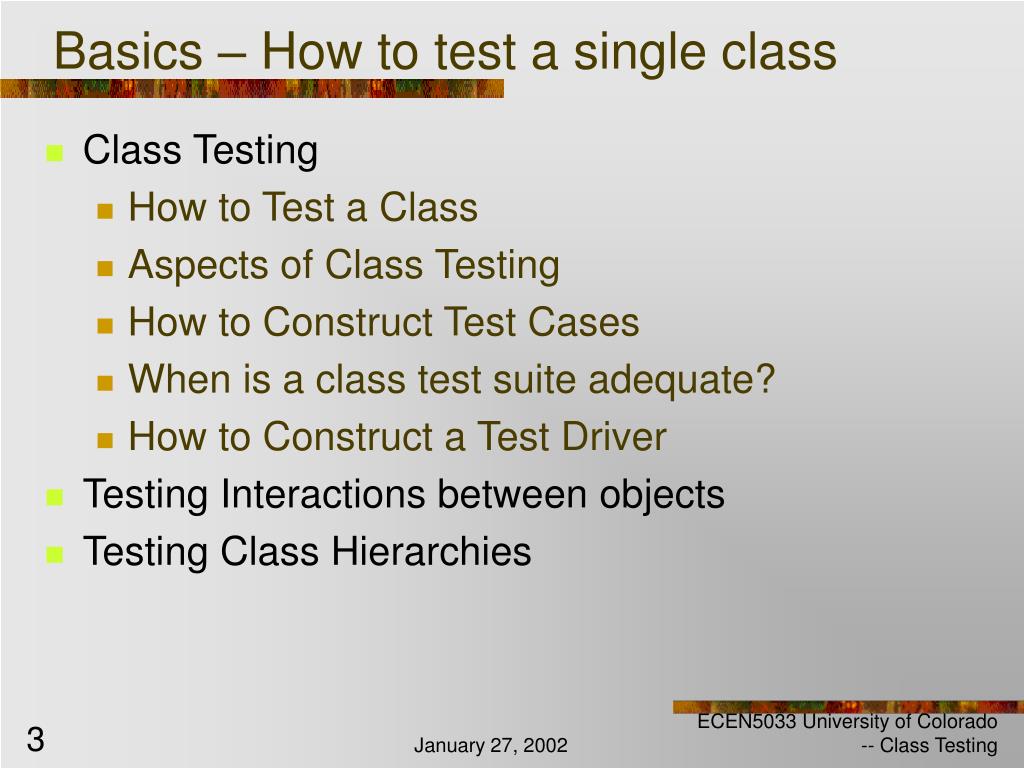 Basics – How to test a single class

- Class Testing
  - How to Test a Class
  - Aspects of Class Testing
  - How to Construct Test Cases
  - When is a class test suite adequate?
  - How to Construct a Test Driver
- Testing Interactions between objects
- Testing Class Hierarchies

3

January 27, 2002

ECEN5033 University of Colorado -- Class Testing